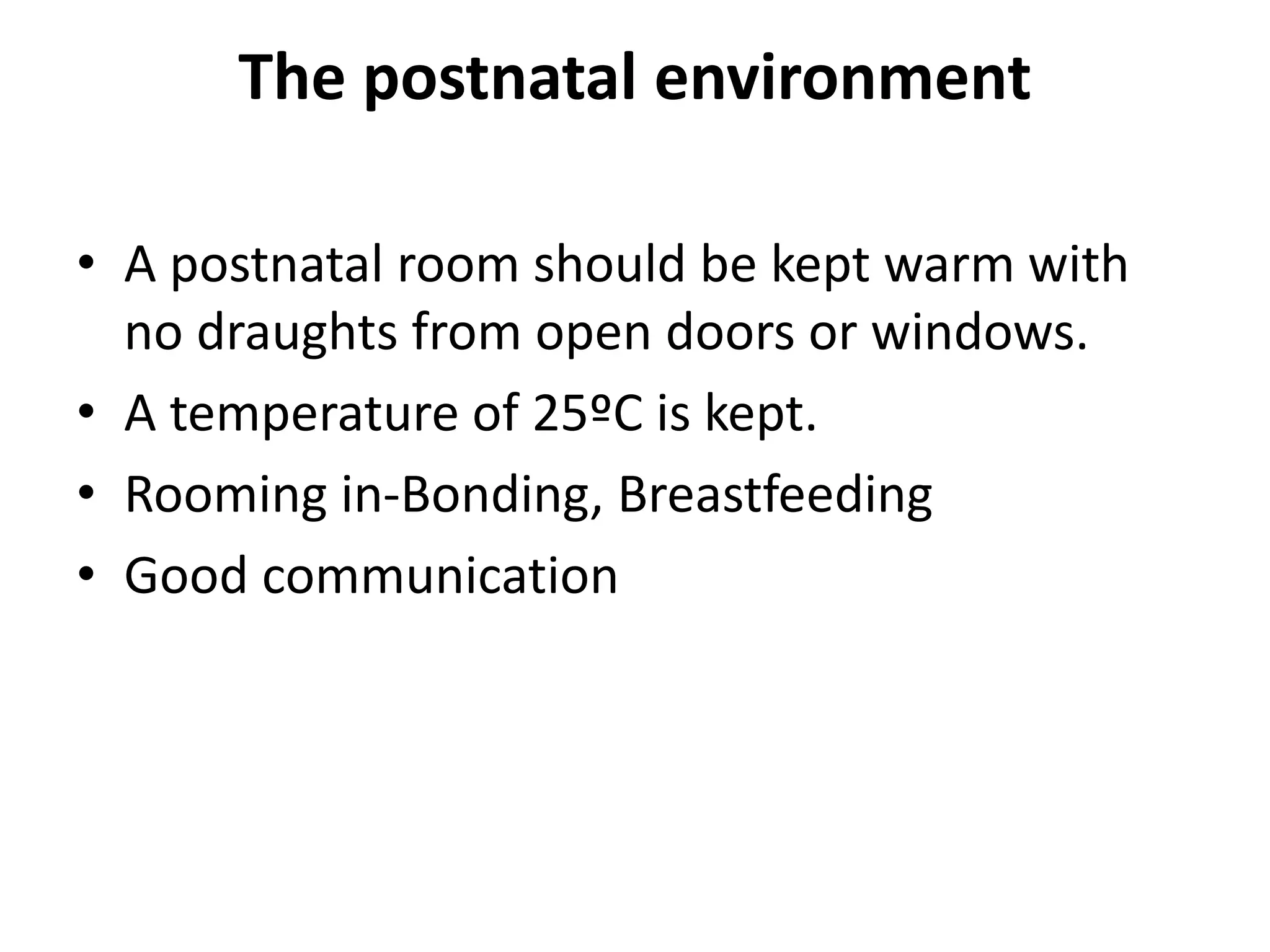 The postnatal environment

• A postnatal room should be kept warm with no draughts from open doors or windows.
• A temperature of 25ºC is kept.
• Rooming in-Bonding, Breastfeeding
• Good communication